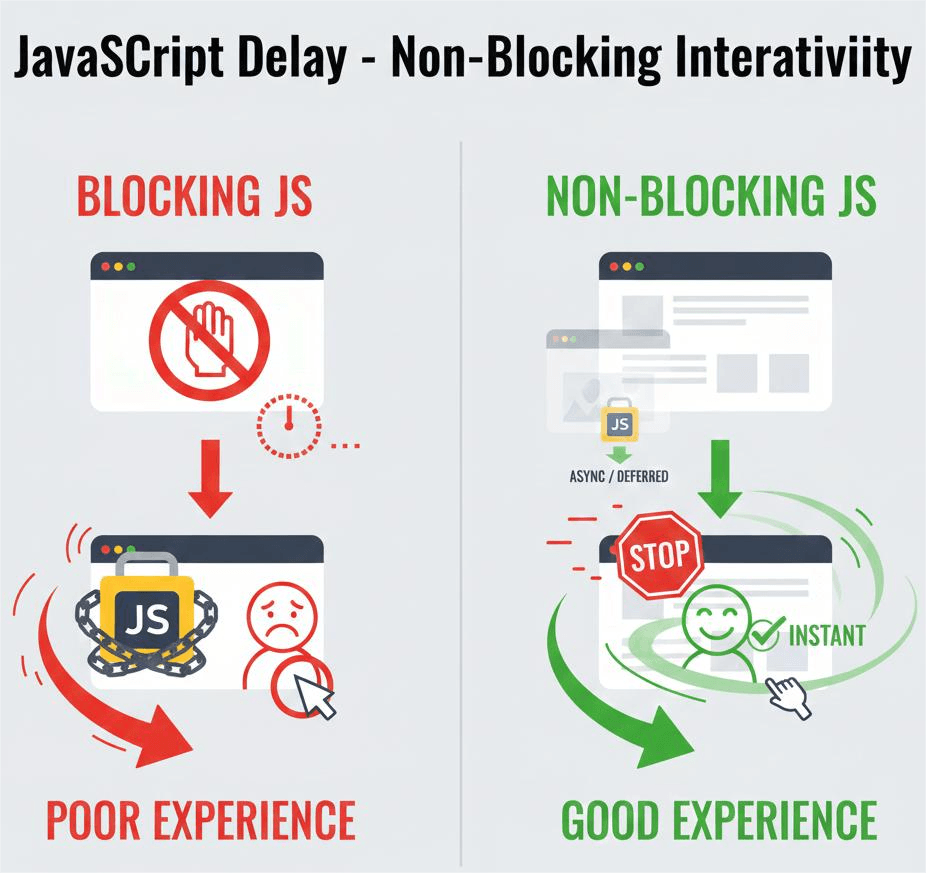 JavaSCript Delay - Non-Blocking Interativiity

BLOCKING JS

JS

POOR EXPERIENCE

NON-BLOCKING JS

JS

ASYNC / DEFERRED

STOP

INSTANT

GOOD EXPERIENCE